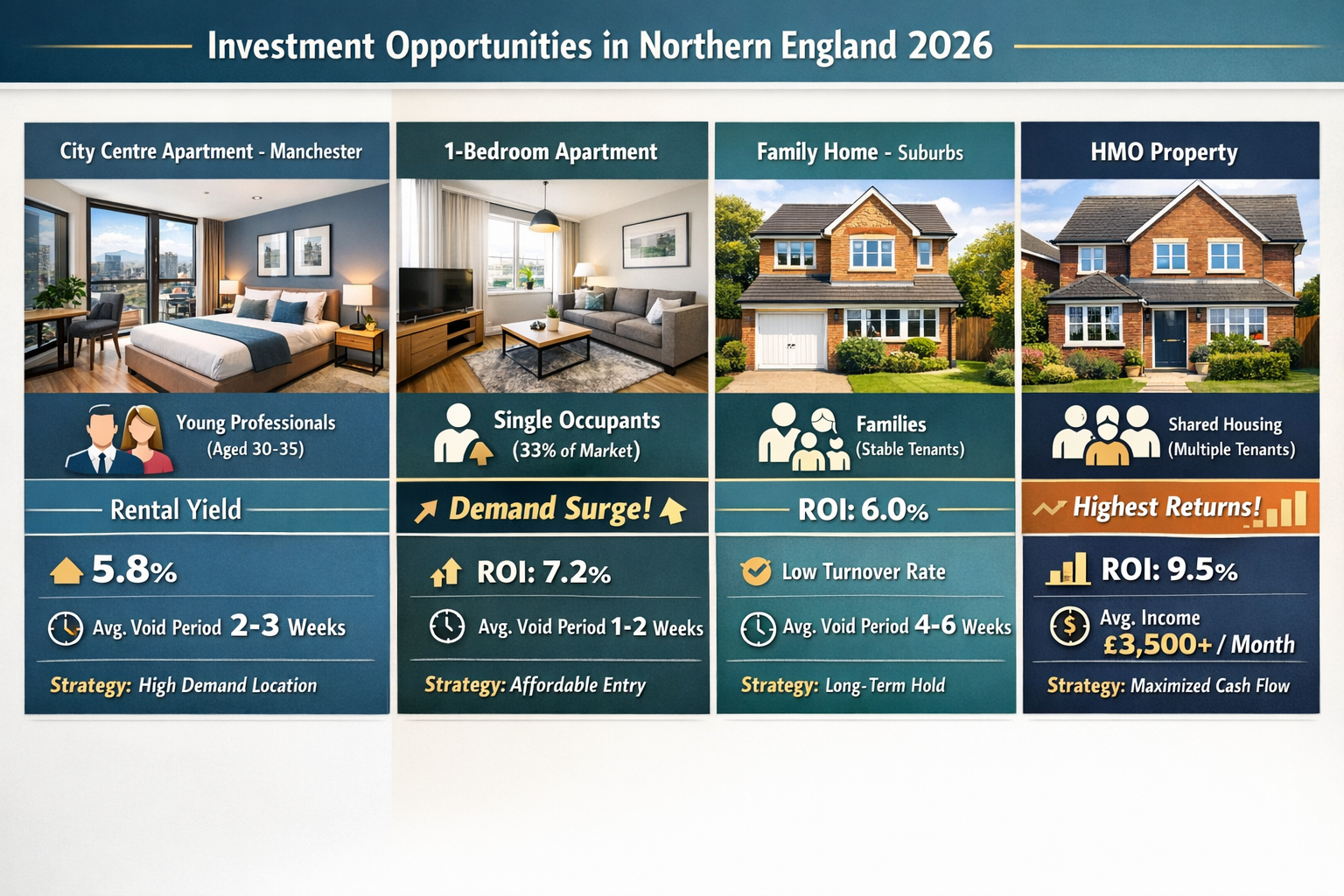 Investment Opportunities in Northern England 2026

City Centre Apartment - Manchester

Young Professionals (Aged 30-35)

Rental Yield

5.8%

Avg. Void Period 2-3 Weeks

Strategy: High Demand Location

1-Bedroom Apartment

Single Occupants (33% of Market)

Demand Surge!

ROI: 7.2%

Avg. Void Period 1-2 Weeks

Strategy: Affordable Entry

Family Home - Suburbs

Families (Stable Tenants)

ROI: 6.0%

Low Turnover Rate

Avg. Void Period 4-6 Weeks

Strategy: Long-Term Hold

HMO Property

Shared Housing (Multiple Tenants)

Highest Returns!

ROI: 9.5%

Avg. Income £3,500+ / Month

Strategy: Maximized Cash Flow